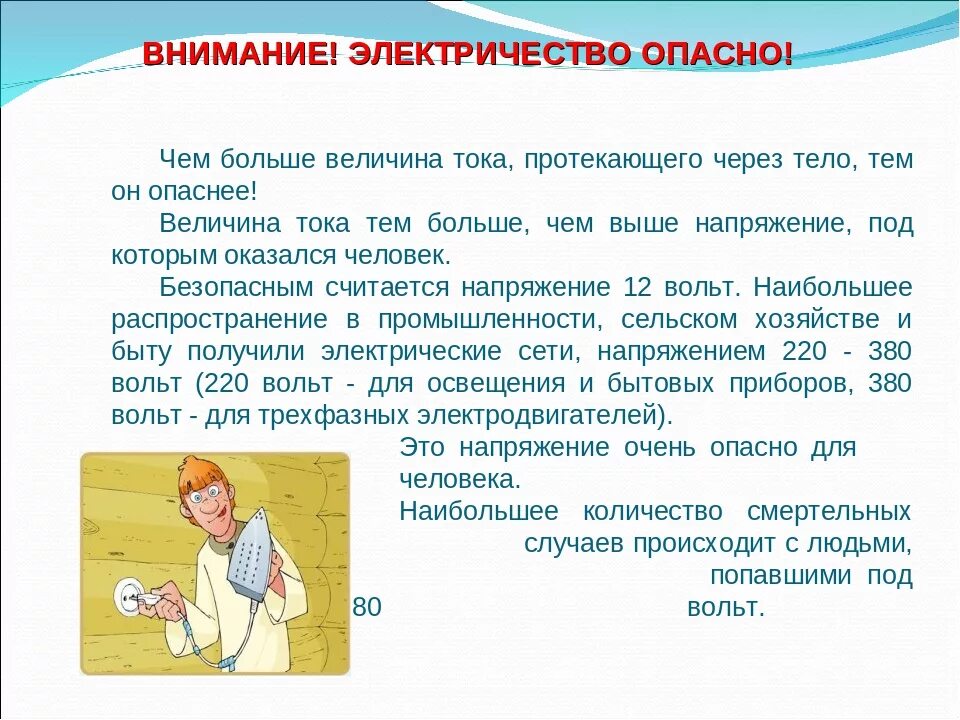 ВНИМАНИЕ! ЭЛЕКТРИЧЕСТВО ОПАСНО!

Чем больше величина тока, протекающего через тело, тем он опаснее!

Величина тока тем больше, чем выше напряжение, под которым оказался человек.

Безопасным считается напряжение 12 вольт. Наибольшее распространение в промышленности, сельском хозяйстве и быту получили электрические сети, напряжением 220 - 380 вольт (220 вольт - для освещения и бытовых приборов, 380 вольт - для трехфазных электродвигателей).

Это напряжение очень опасно для человека.

Наибольшее количество смертельных случаев происходит с людьми, попавшими под 80 вольт.